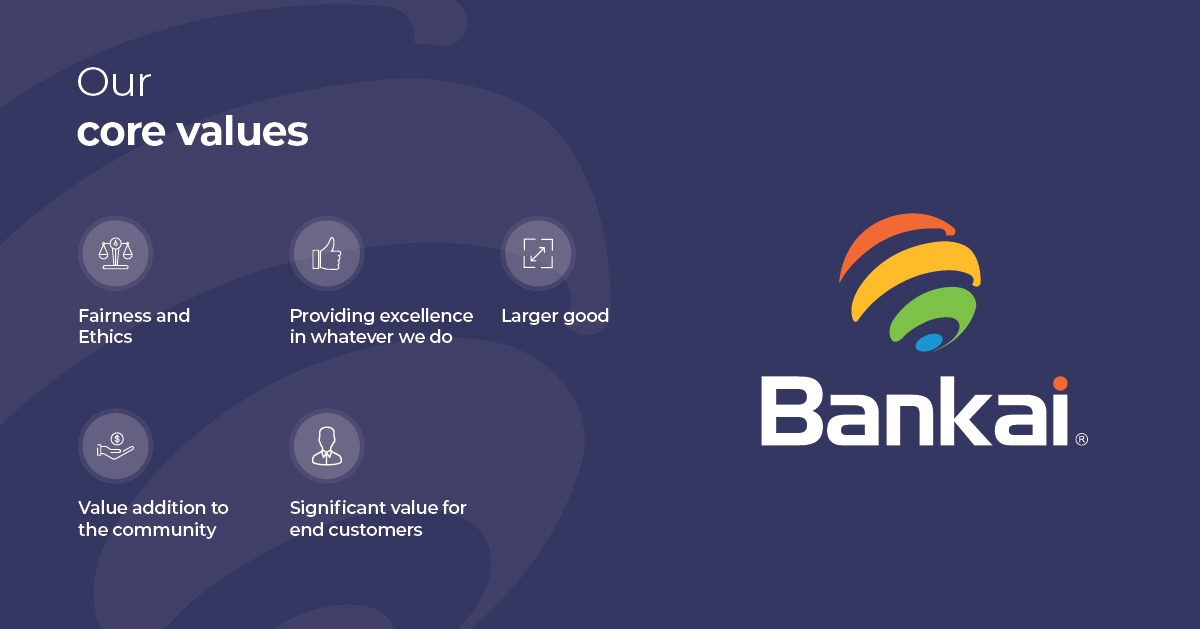 Our
core values

Fairness and Ethics

Providing excellence in whatever we do

Larger good

Value addition to the community

Significant value for end customers

Bankai®